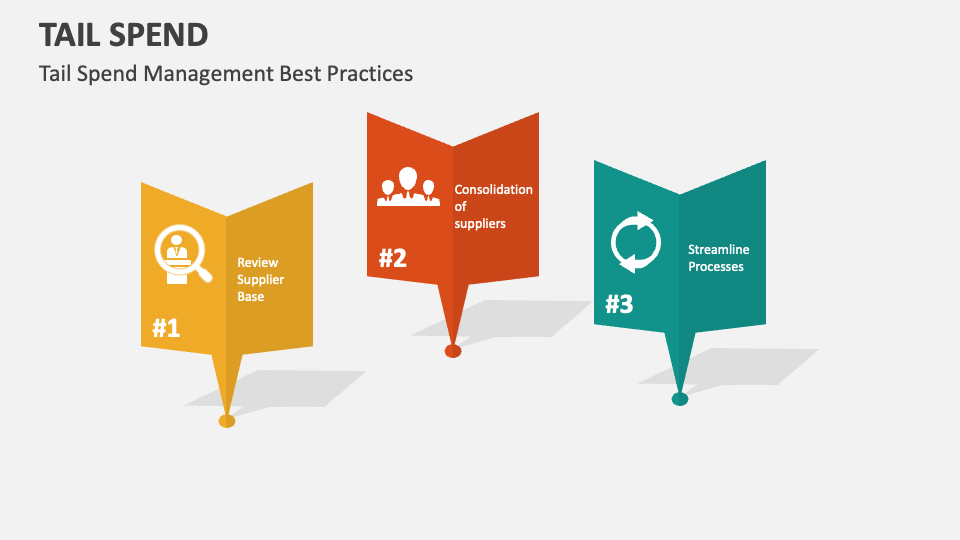 TAIL SPEND

Tail Spend Management Best Practices

#1

Review Supplier Base

#2

Consolidation of suppliers

#3

Streamline Processes